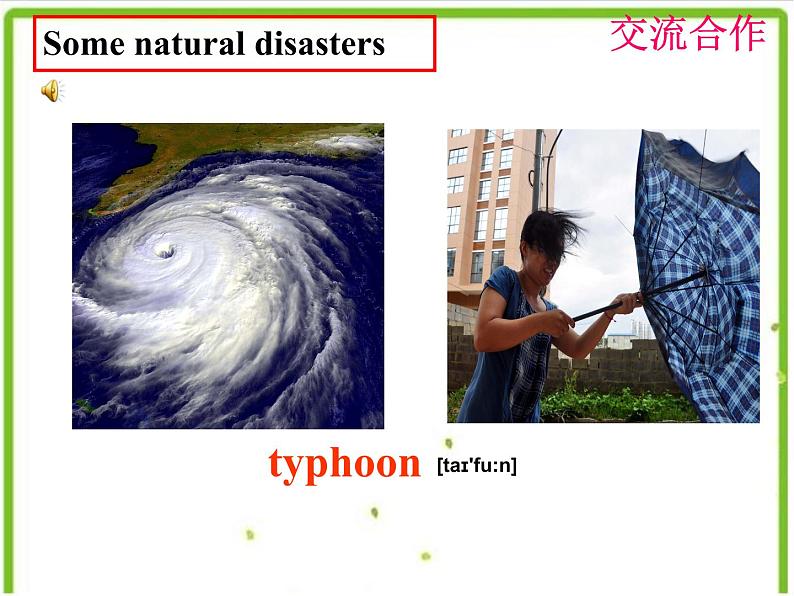 Some natural disasters

交流合作

typhoon [taɪ'fu:n]